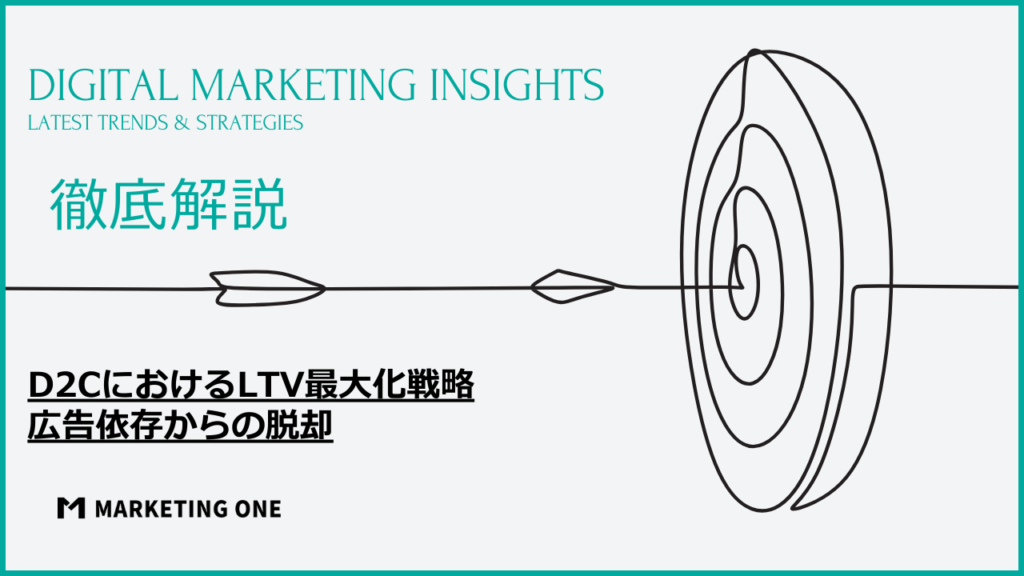 DIGITAL MARKETING INSIGHTS
LATEST TRENDS & STRATEGIES

徹底解説

D2CにおけるLTV最大化戦略
広告依存からの脱却

MARKETING ONE